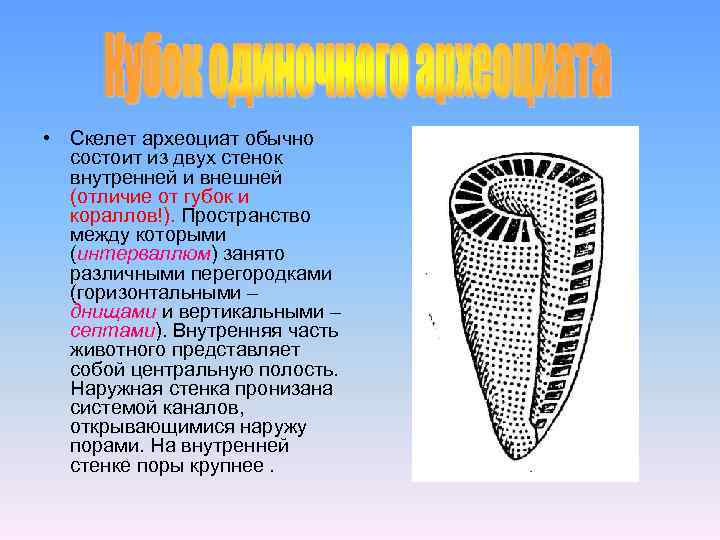 Кубок одиночного археоциата

• Скелет археоциат обычно состоит из двух стенок внутренней и внешней (отличие от губок и кораллов!). Пространство между которыми (интерваллюм) занято различными перегородками (горизонтальными – днищами и вертикальными – септами). Внутренняя часть животного представляет собой центральную полость. Наружная стенка пронизана системой каналов, открывающимися наружу порами. На внутренней стенке поры крупнее .